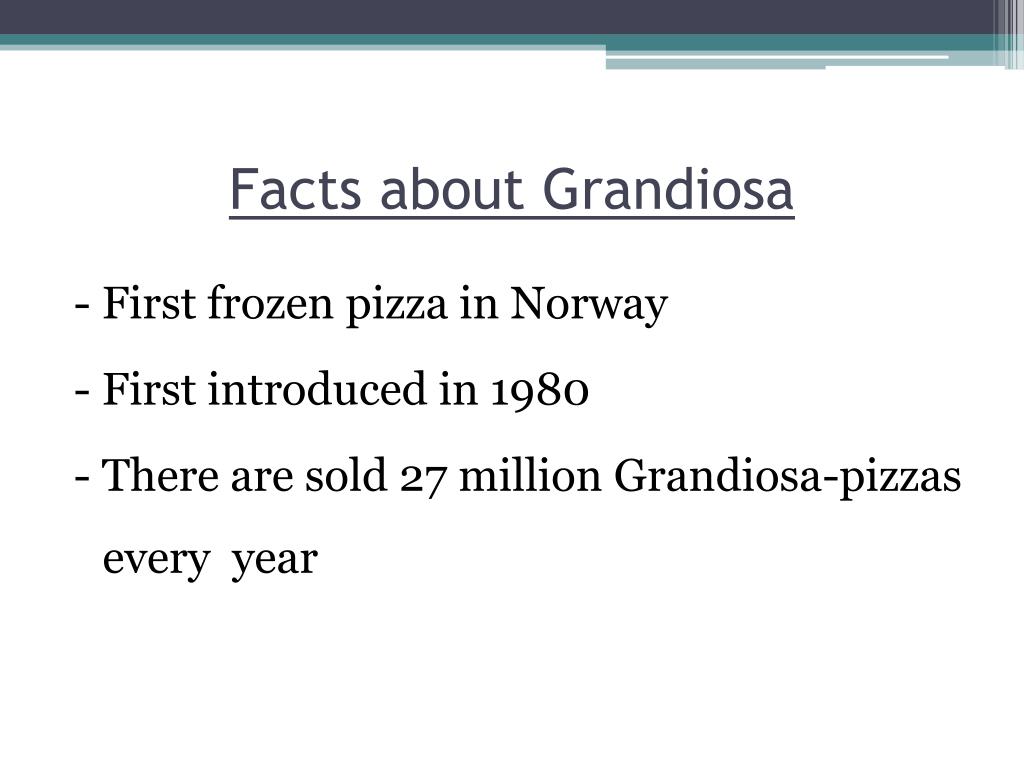 Facts about Grandiosa

- First frozen pizza in Norway

- First introduced in 1980

- There are sold 27 million Grandiosa-pizzas every year